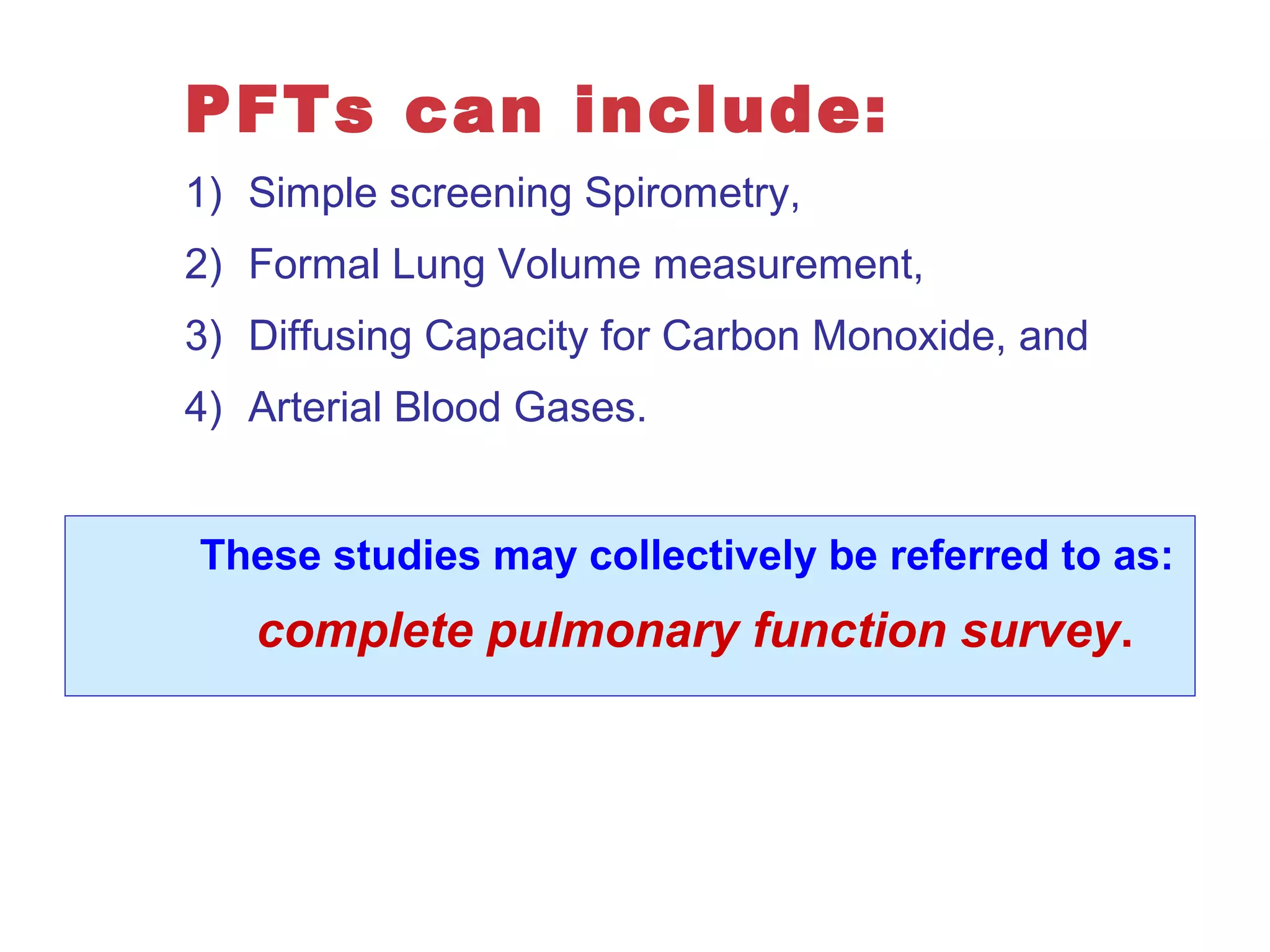 PFTs can include:

1) Simple screening Spirometry,
2) Formal Lung Volume measurement,
3) Diffusing Capacity for Carbon Monoxide, and
4) Arterial Blood Gases.

These studies may collectively be referred to as:

complete pulmonary function survey.